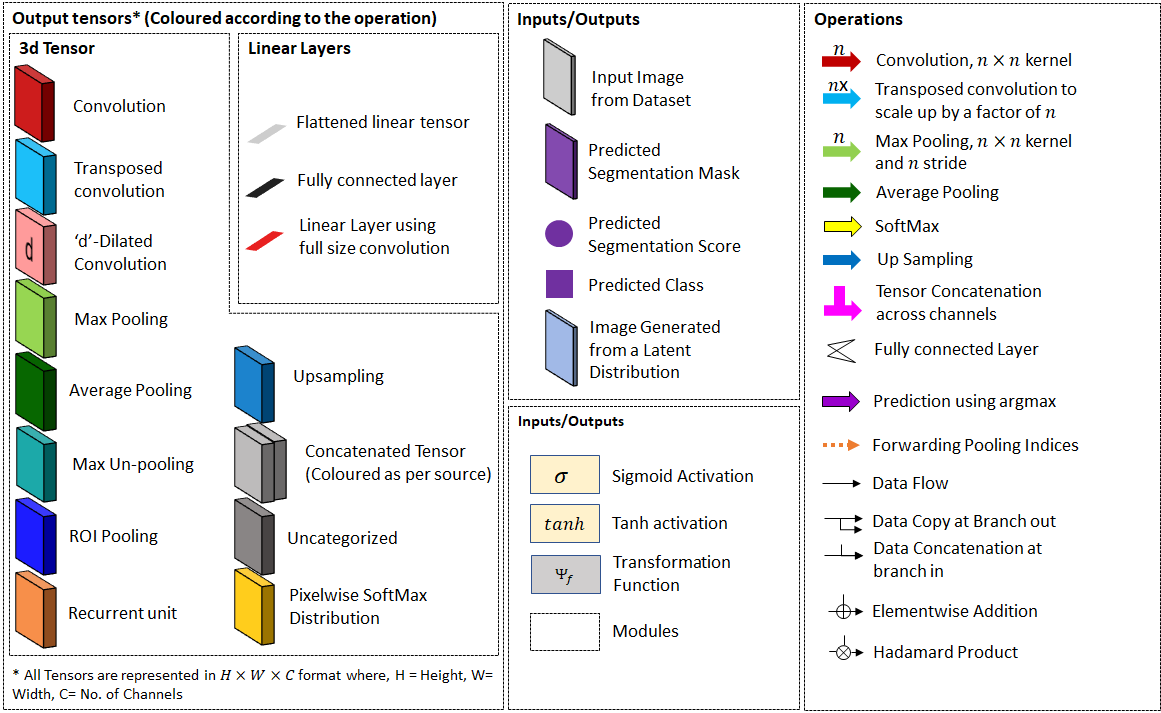 Output tensors* (Coloured according to the operation)

3d Tensor

Convolution

Transposed convolution

d

'd'-Dilated Convolution

Max Pooling

Average Pooling

Max Un-pooling

ROI Pooling

Recurrent unit

Linear Layers

Flattened linear tensor

Fully connected layer

Linear Layer using full size convolution

Upsampling

Concatenated Tensor (Coloured as per source)

Uncategorized

Pixelwise SoftMax Distribution

* All Tensors are represented in $H \times W \times C$ format where, H = Height, W= Width, C= No. of Channels

Inputs/Outputs

Input Image from Dataset

Predicted Segmentation Mask

Predicted Segmentation Score

Predicted Class

Image Generated from a Latent Distribution

Inputs/Outputs

$\sigma$ Sigmoid Activation

$tanh$ Tanh activation

$\Psi_f$ Transformation Function

Modules

Operations

$n$ Convolution, $n \times n$ kernel

$n$x Transposed convolution to scale up by a factor of $n$

$n$ Max Pooling, $n \times n$ kernel and $n$ stride

Average Pooling

SoftMax

Up Sampling

Tensor Concatenation across channels

Fully connected Layer

Prediction using argmax

Forwarding Pooling Indices

Data Flow

Data Copy at Branch out

Data Concatenation at branch in

Elementwise Addition

Hadamard Product